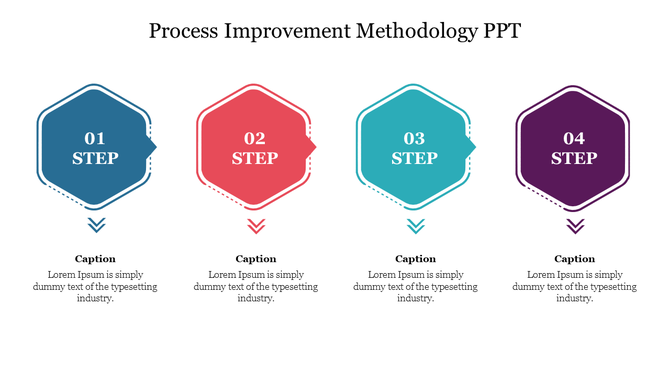 Process Improvement Methodology PPT

01
STEP

02
STEP

03
STEP

04
STEP

Caption
Lorem Ipsum is simply dummy text of the typesetting industry.

Caption
Lorem Ipsum is simply dummy text of the typesetting industry.

Caption
Lorem Ipsum is simply dummy text of the typesetting industry.

Caption
Lorem Ipsum is simply dummy text of the typesetting industry.